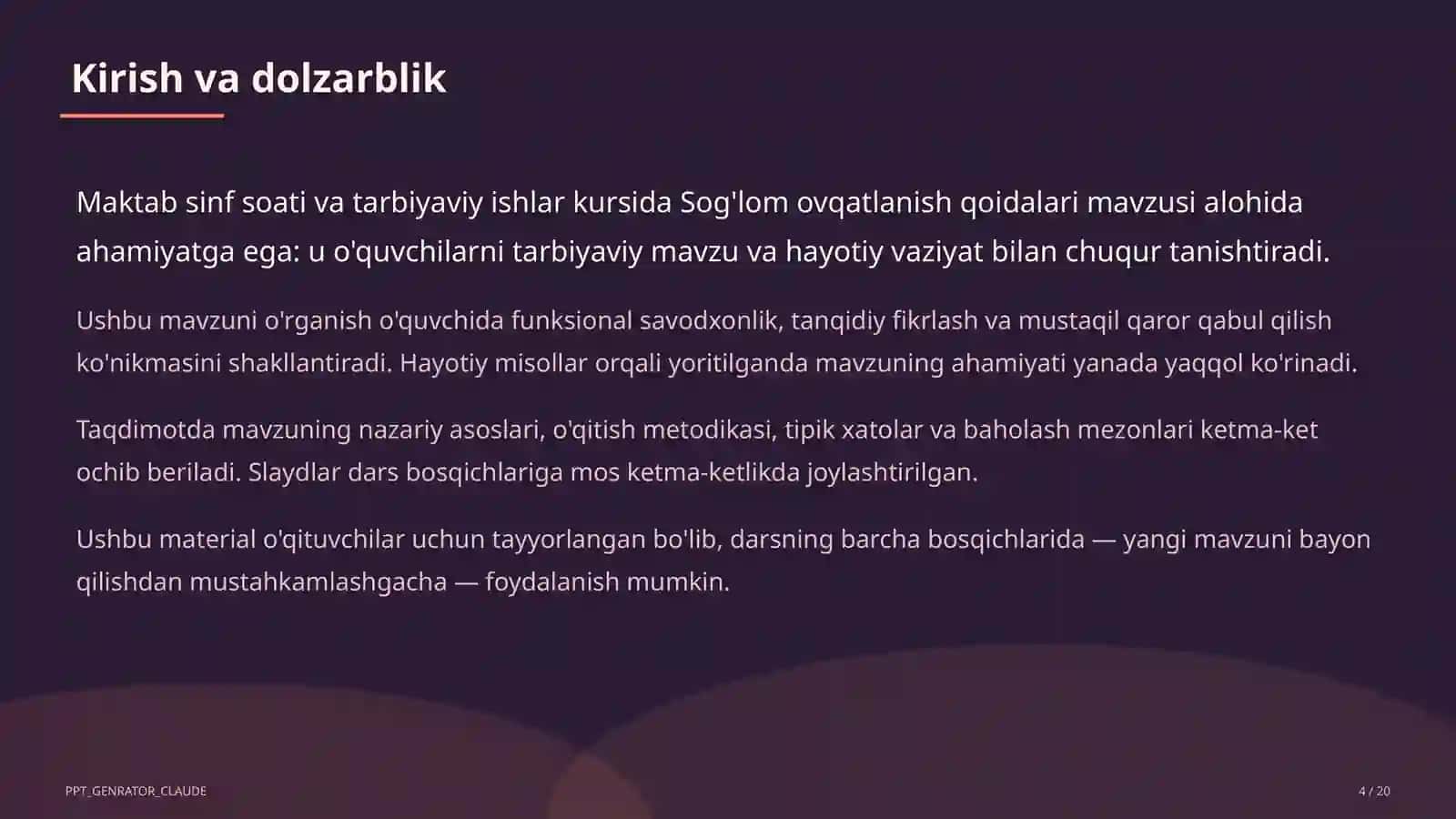 Kirish va dolzarblik

Maktab sinf soati va tarbiyaviy ishlar kursida Sog'lom ovqatlanish qoidalari mavzusi alohida ahamiyatga ega: u o'quvchilarni tarbiyaviy mavzu va hayotiy vaziyat bilan chuqur tanishtiradi.

Ushbu mavzuni o'rganish o'quvchida funksional savodxonlik, tanqidiy fikrlash va mustaqil qaror qabul qilish ko'nikmasini shakllantiradi. Hayotiy misollar orqali yoritilganda mavzuning ahamiyati yanada yaqqol ko'rinadi.

Taqdimotda mavzuning nazariy asoslari, o'qitish metodikasi, tipik xatolar va baholash mezonlari ketma-ket ochib beriladi. Slaydlar dars bosqichlariga mos ketma-ketlikda joylashtirilgan.

Ushbu material o'qituvchilar uchun tayyorlangan bo'lib, darsning barcha bosqichlarida — yangi mavzuni bayon qilishdan mustahkamlashgacha — foydalanish mumkin.

PPT_GENRATOR_CLAUDE

4 / 20